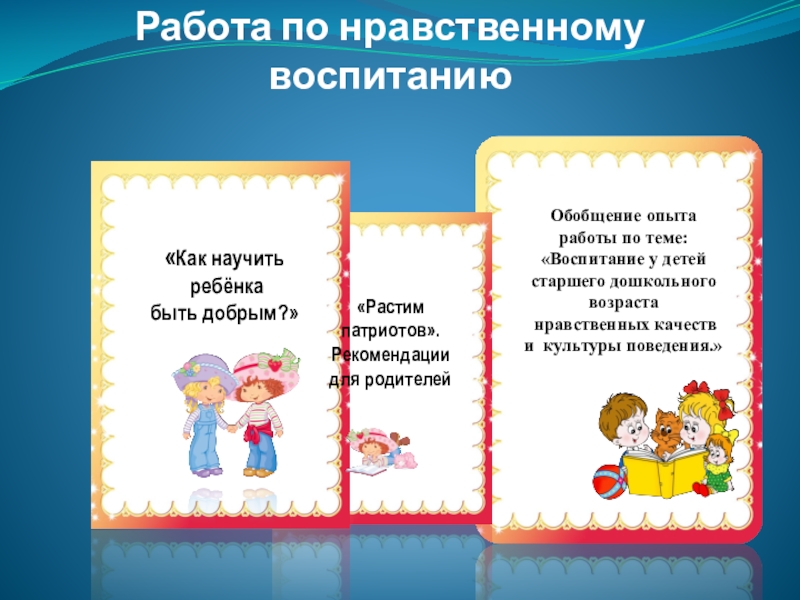 Работа по нравственному воспитанию

«Как научить ребёнка быть добрым?»

«Растим патриотов». Рекомендации для родителей

Обобщение опыта работы по теме: «Воспитание у детей старшего дошкольного возраста нравственных качеств и культуры поведения.»